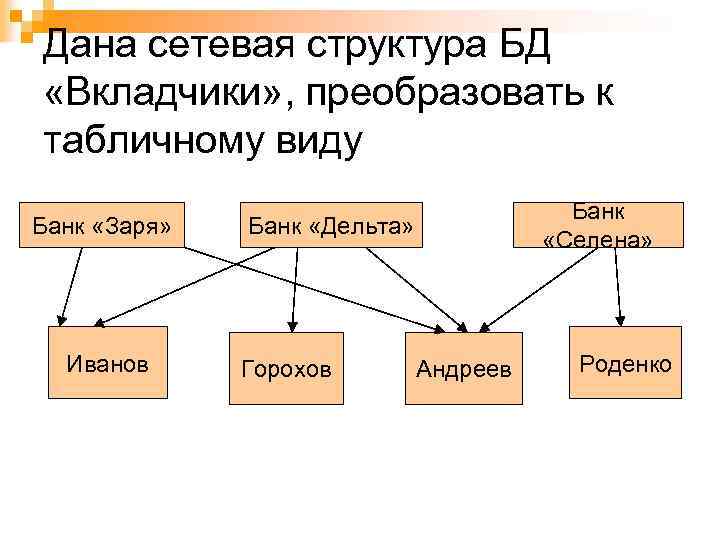 Дана сетевая структура БД «Вкладчики», преобразовать к табличному виду

Банк «Заря»

Банк «Дельта»

Банк «Селена»

Иванов

Горохов

Андреев

Роденко